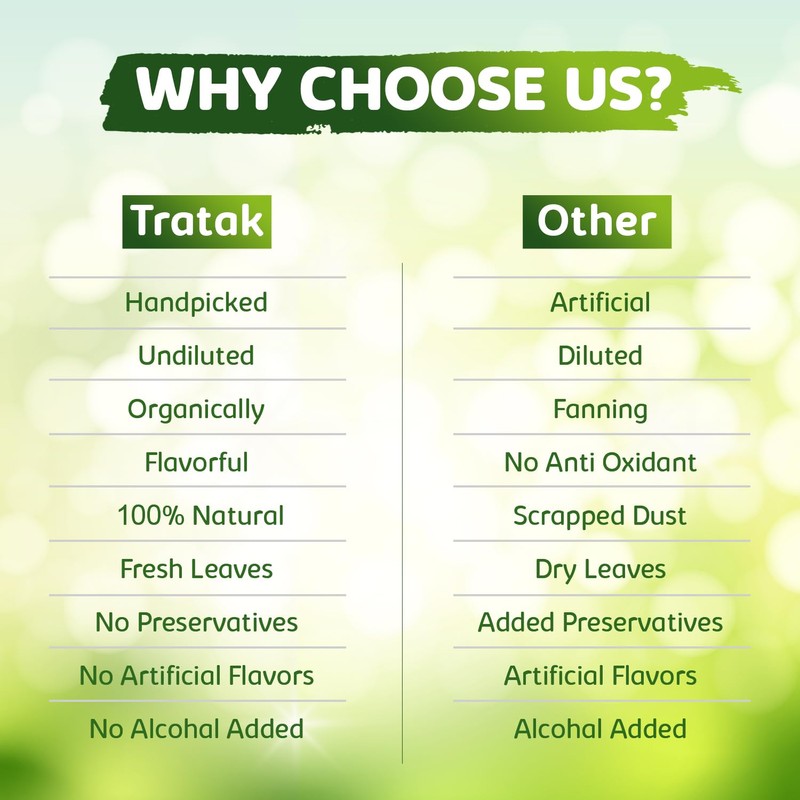 WHY CHOOSE US?

| Tratak | Other |
|---|---|
| Handpicked | Artificial |
| Undiluted | Diluted |
| Organically | Fanning |
| Flavorful | No Anti Oxidant |
| 100% Natural | Scrapped Dust |
| Fresh Leaves | Dry Leaves |
| No Preservatives | Added Preservatives |
| No Artificial Flavors | Artificial Flavors |
| No Alcohal Added | Alcohal Added |